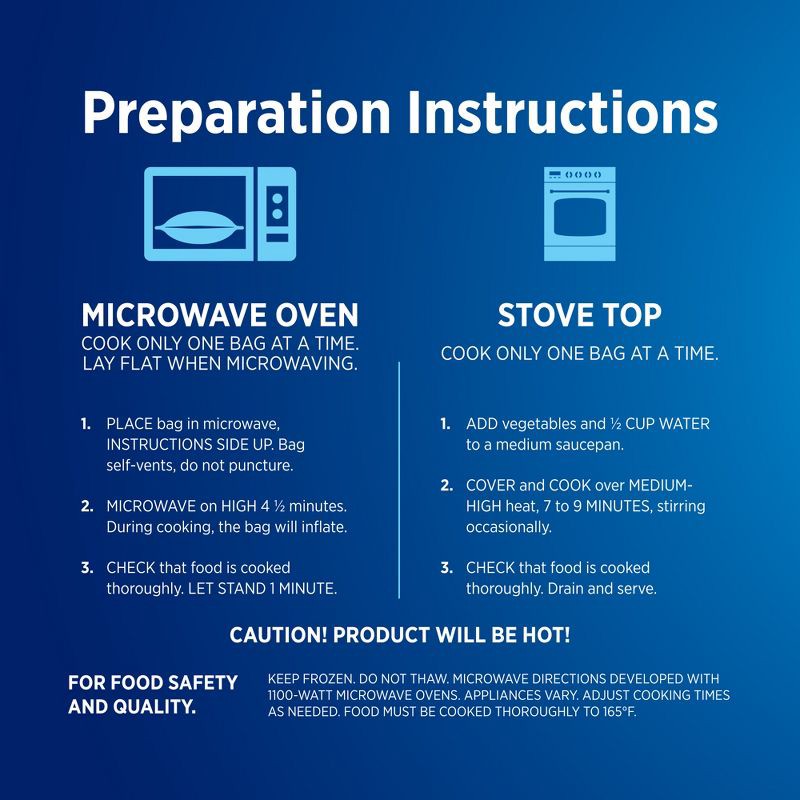 Preparation Instructions

MICROWAVE OVEN
COOK ONLY ONE BAG AT A TIME. LAY FLAT WHEN MICROWAVING.

1. PLACE bag in microwave, INSTRUCTIONS SIDE UP. Bag self-vents, do not puncture.

2. MICROWAVE on HIGH 4 ½ minutes. During cooking, the bag will inflate.

3. CHECK that food is cooked thoroughly. LET STAND 1 MINUTE.

STOVE TOP
COOK ONLY ONE BAG AT A TIME.

1. ADD vegetables and ½ CUP WATER to a medium saucepan.

2. COVER and COOK over MEDIUM-HIGH heat, 7 to 9 MINUTES, stirring occasionally.

3. CHECK that food is cooked thoroughly. Drain and serve.

CAUTION! PRODUCT WILL BE HOT!

FOR FOOD SAFETY AND QUALITY.

KEEP FROZEN. DO NOT THAW. MICROWAVE DIRECTIONS DEVELOPED WITH 1100-WATT MICROWAVE OVENS. APPLIANCES VARY. ADJUST COOKING TIMES AS NEEDED. FOOD MUST BE COOKED THOROUGHLY TO 165°F.